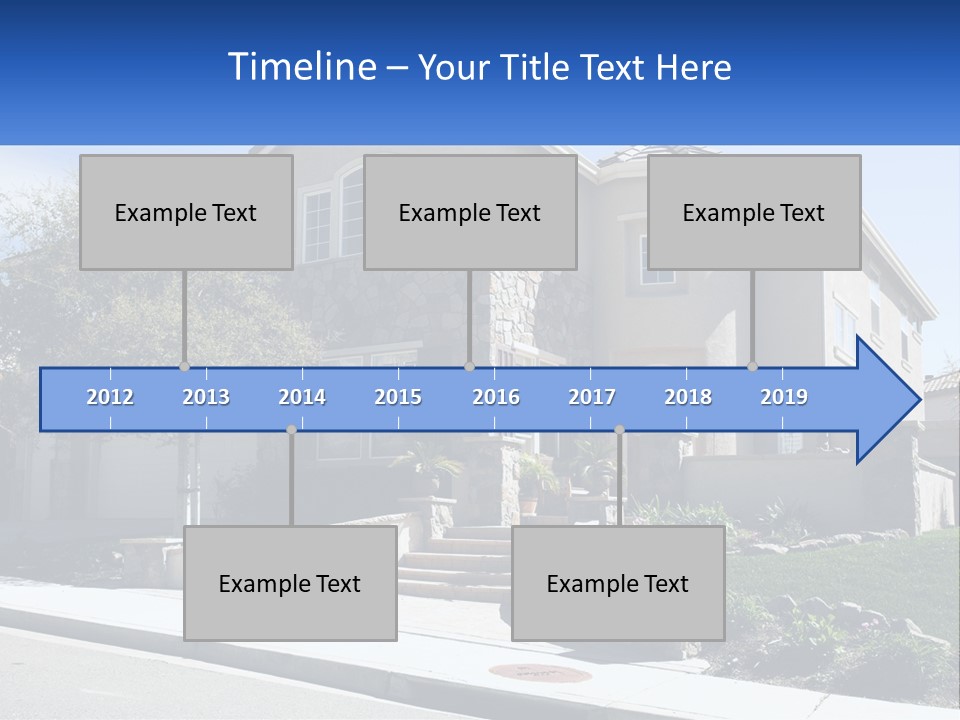 Timeline – Your Title Text Here

Example Text

Example Text

Example Text

2012 2013 2014 2015 2016 2017 2018 2019

Example Text

Example Text